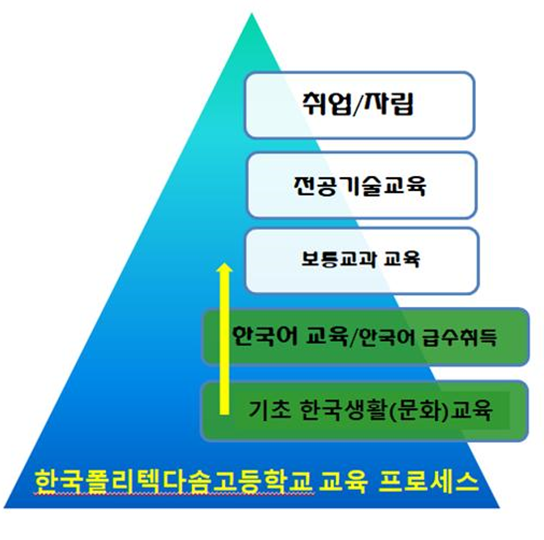 취업/자립

전공기술교육

보통교과 교육

한국어 교육/한국어 급수취득

기초 한국생활(문화)교육

한국폴리텍다솜고등학교 교육 프로세스